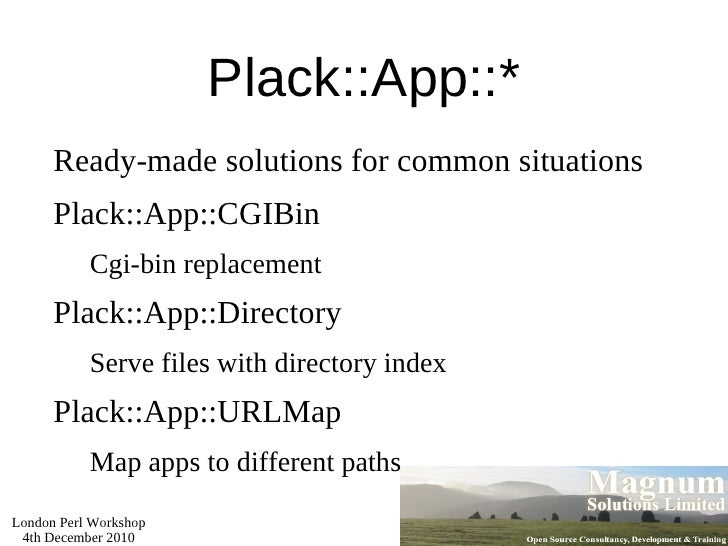 Plack::App::*

Ready-made solutions for common situations

Plack::App::CGIBin

Cgi-bin replacement

Plack::App::Directory

Serve files with directory index

Plack::App::URLMap

Map apps to different paths

London Perl Workshop
4th December 2010

Magnum
Solutions Limited
Open Source Consultancy, Development & Training